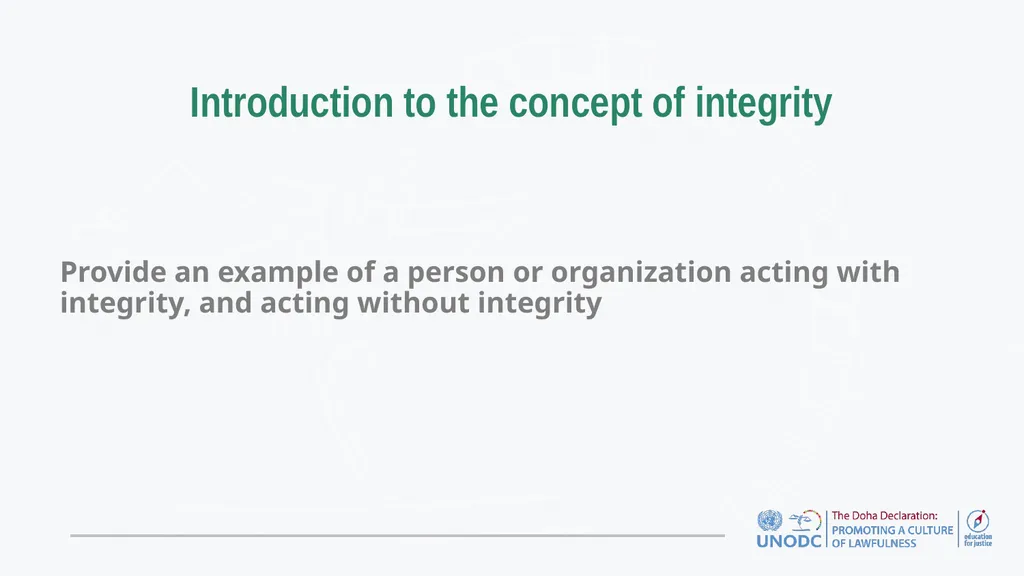 Introduction to the concept of integrity

Provide an example of a person or organization acting with integrity, and acting without integrity

UNODC

The Doha Declaration:
PROMOTING A CULTURE OF LAWFULNESS

education for justice